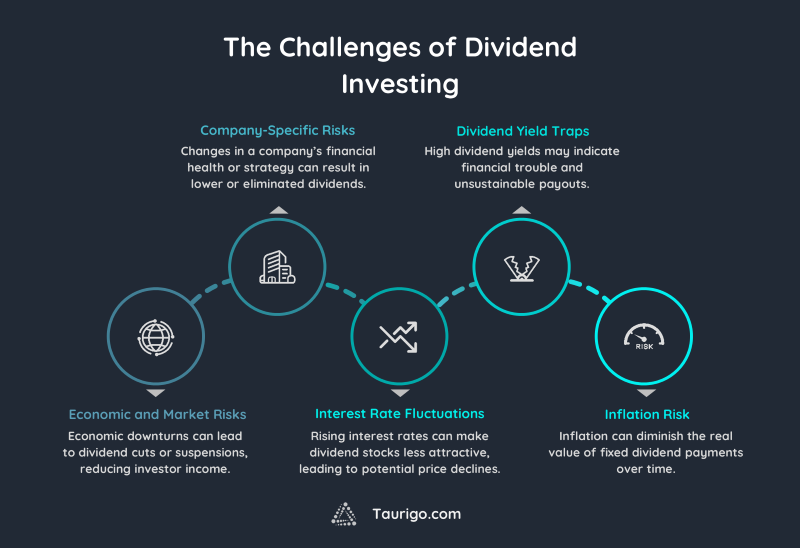 The Challenges of Dividend Investing

Company-Specific Risks
Changes in a company's financial health or strategy can result in lower or eliminated dividends.

Dividend Yield Traps
High dividend yields may indicate financial trouble and unsustainable payouts.

RISK

Economic and Market Risks
Economic downturns can lead to dividend cuts or suspensions, reducing investor income.

Interest Rate Fluctuations
Rising interest rates can make dividend stocks less attractive, leading to potential price declines.

Inflation Risk
Inflation can diminish the real value of fixed dividend payments over time.

Taurigo.com